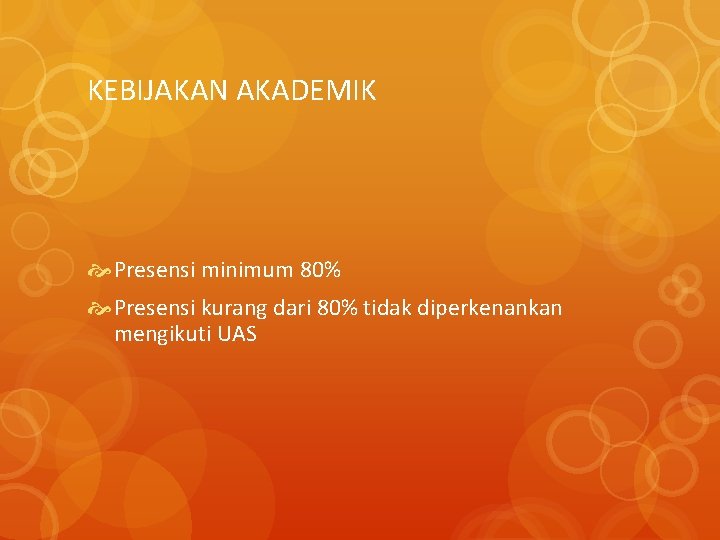 KEBIJAKAN AKADEMIK

Presensi minimum 80%

Presensi kurang dari 80% tidak diperkenankan mengikuti UAS